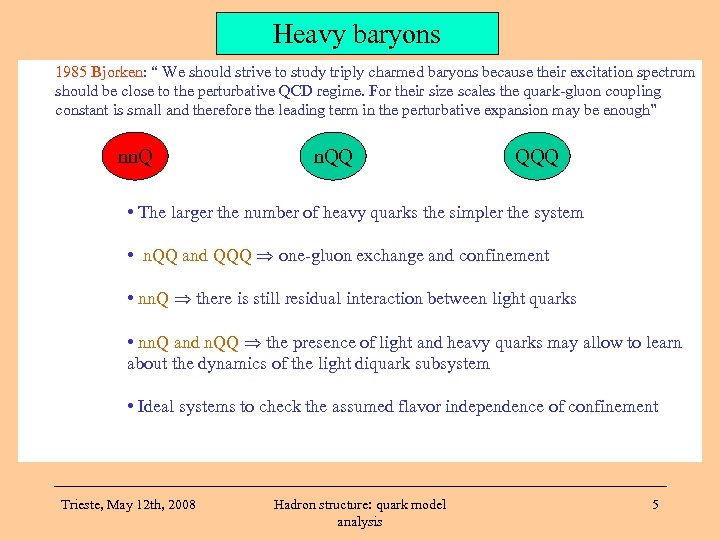 Heavy baryons

1985 Bjorken: " We should strive to study triply charmed baryons because their excitation spectrum should be close to the perturbative QCD regime. For their size scales the quark-gluon coupling constant is small and therefore the leading term in the perturbative expansion may be enough"

nnQ

nQQ

QQQ

• The larger the number of heavy quarks the simpler the system

• nQQ and QQQ $\Rightarrow$ one-gluon exchange and confinement

• nnQ $\Rightarrow$ there is still residual interaction between light quarks

• nnQ and nQQ $\Rightarrow$ the presence of light and heavy quarks may allow to learn about the dynamics of the light diquark subsystem

• Ideal systems to check the assumed flavor independence of confinement

Trieste, May 12th, 2008

Hadron structure: quark model analysis

5